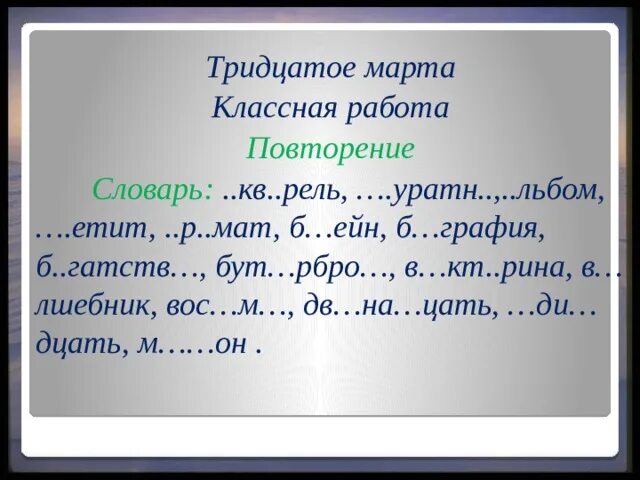 Тридцатое марта
Классная работа
Повторение

Словарь: ..кв..рель, ….уратн..,..льбом, ….етит, ..р..мат, б…ейн, б…графия, б..гатств…, бут…рбро…, в…кт..рина, в…лшебник, вос…м…, дв…на…цать, …ди…дцать, м……он .